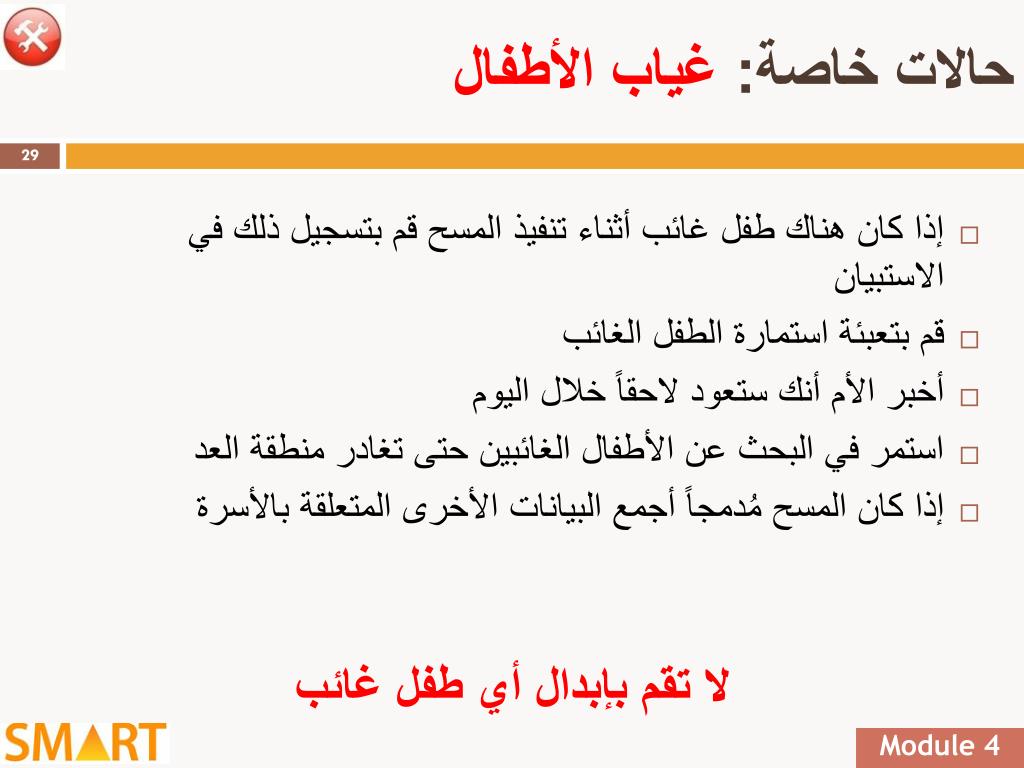 حالات خاصة: غياب الأطفال

29

□ إذا كان هناك طفل غائب أثناء تنفيذ المسح قم بتسجيل ذلك في الاستبيان
□ قم بتعبئة استمارة الطفل الغائب
□ أخبر الأم أنك ستعود لاحقاً خلال اليوم
□ استمر في البحث عن الأطفال الغائبين حتى تغادر منطقة العد
□ إذا كان المسح مُدمجاً أجمع البيانات الأخرى المتعلقة بالأسرة

لا تقم بإبدال أي طفل غائب

SMART

Module 4